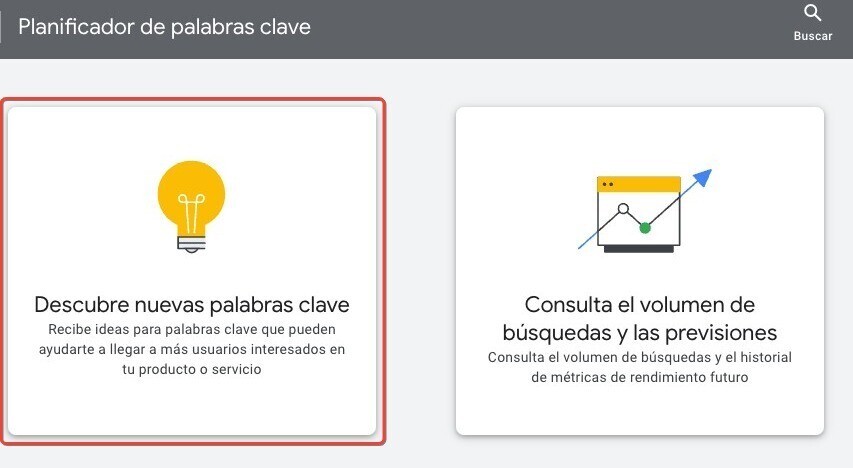 Planificador de palabras clave

Buscar

Descubre nuevas palabras clave
Recibe ideas para palabras clave que pueden ayudarte a llegar a más usuarios interesados en tu producto o servicio

Consulta el volumen de búsquedas y las previsiones
Consulta el volumen de búsquedas y el historial de métricas de rendimiento futuro